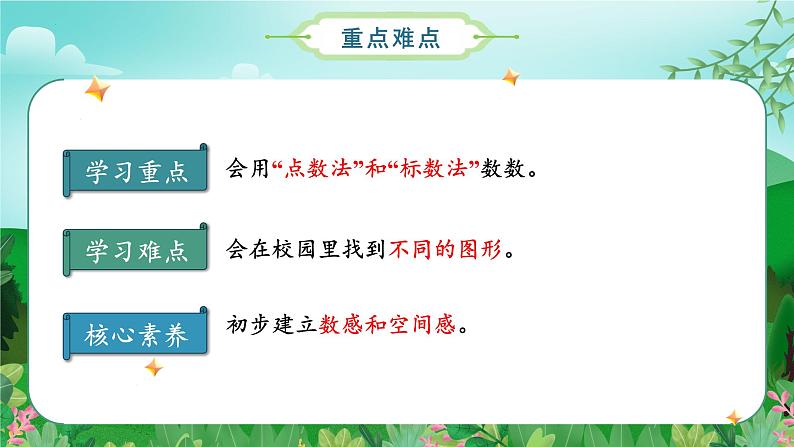 重点难点

学习重点

会用“点数法”和“标数法”数数。

学习难点

会在校园里找到不同的图形。

核心素养

初步建立数感和空间感。